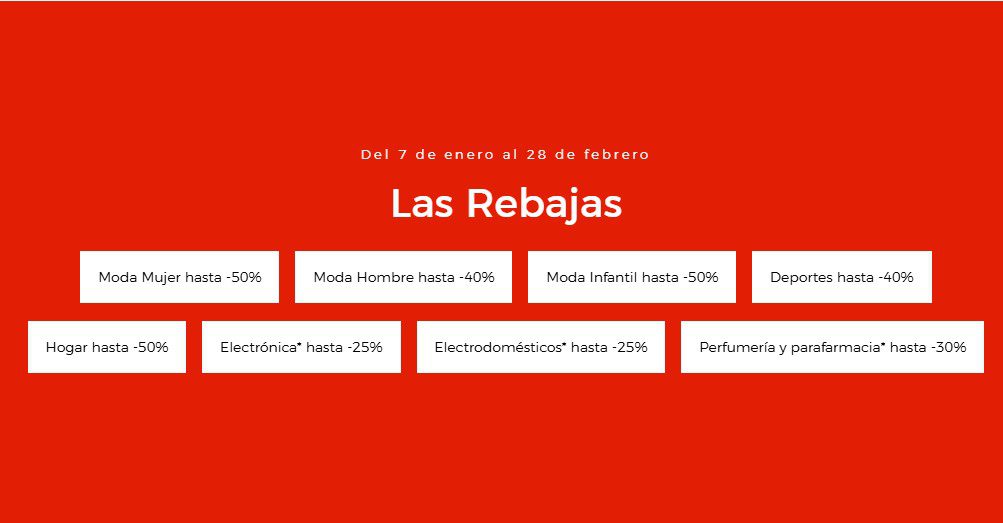 Del 7 de enero al 28 de febrero

Las Rebajas

Moda Mujer hasta -50%

Moda Hombre hasta -40%

Moda Infantil hasta -50%

Deportes hasta -40%

Hogar hasta -50%

Electrónica* hasta -25%

Electrodomésticos* hasta -25%

Perfumería y parafarmacia* hasta -30%